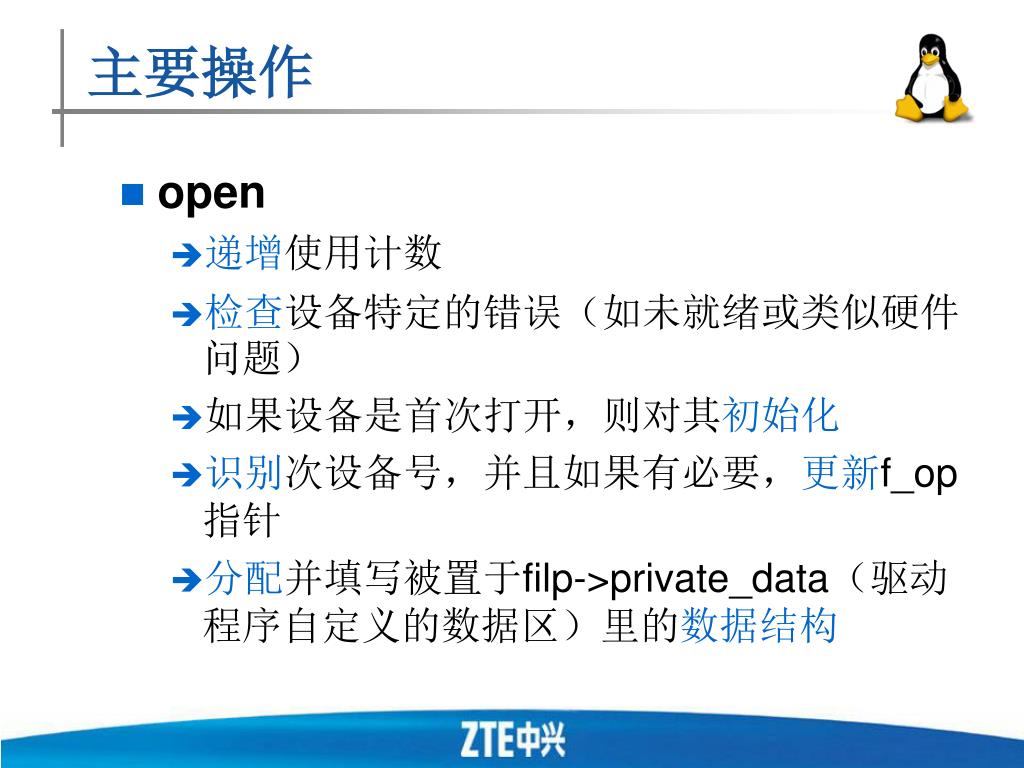 主要操作

open

递增使用计数

检查设备特定的错误（如未就绪或类似硬件问题）

如果设备是首次打开，则对其初始化

识别次设备号，并且如果有必要，更新f_op指针

分配并填写被置于filp->private_data（驱动程序自定义的数据区）里的数据结构

ZTE中兴